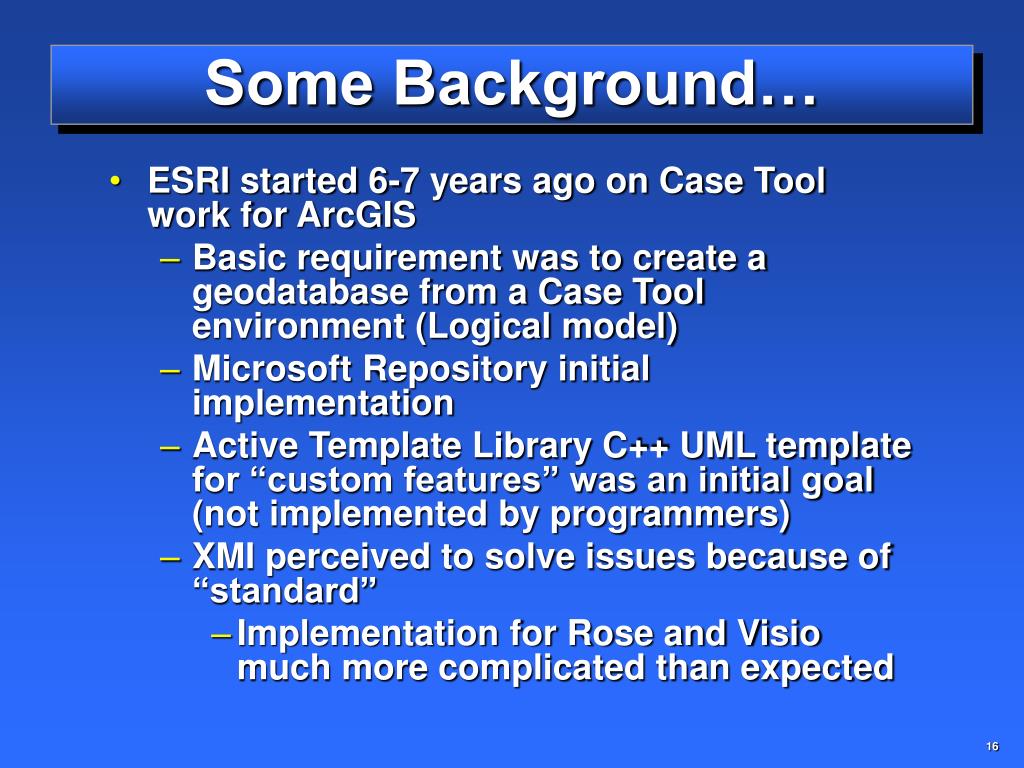 Some Background…

• ESRI started 6-7 years ago on Case Tool work for ArcGIS
– Basic requirement was to create a geodatabase from a Case Tool environment (Logical model)
– Microsoft Repository initial implementation
– Active Template Library C++ UML template for “custom features” was an initial goal (not implemented by programmers)
– XMI perceived to solve issues because of “standard”
– Implementation for Rose and Visio much more complicated than expected

16